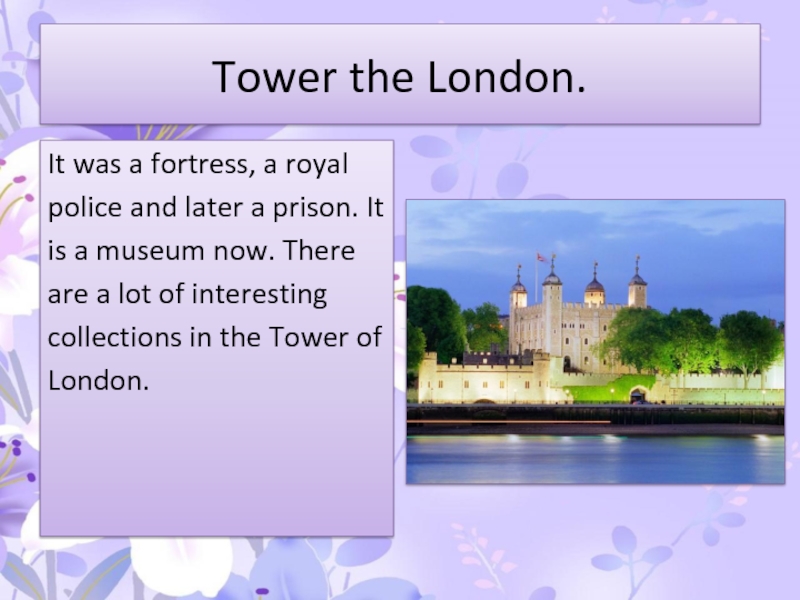 Tower the London.

It was a fortress, a royal police and later a prison. It is a museum now. There are a lot of interesting collections in the Tower of London.